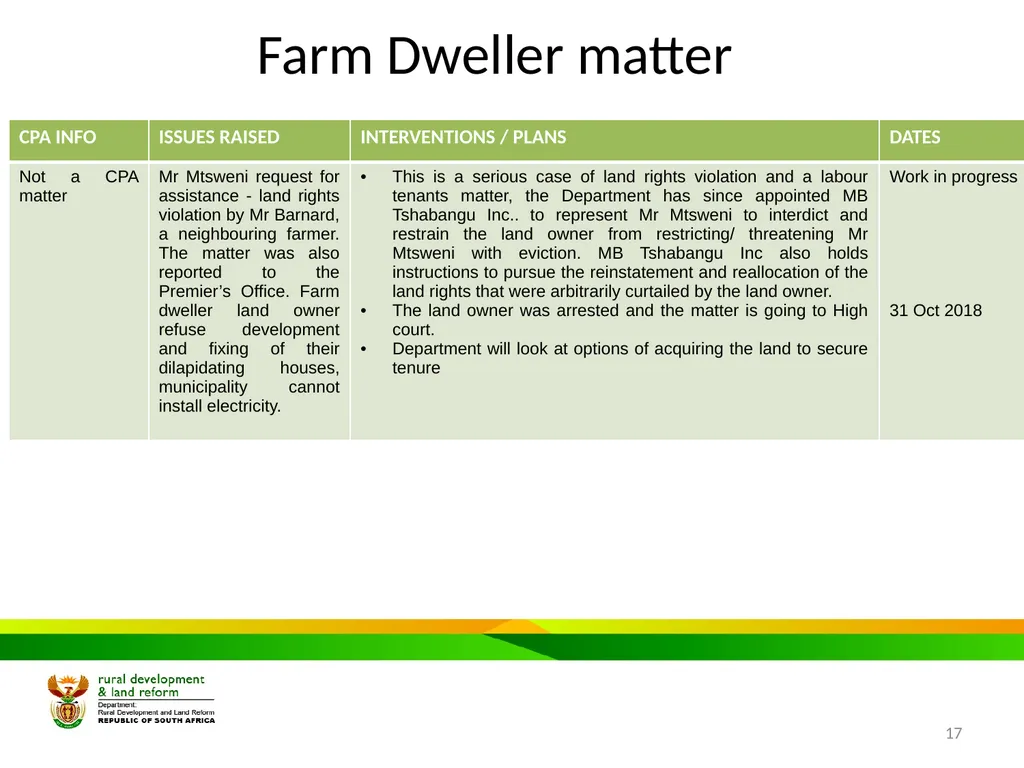 Farm Dweller matter

| CPA INFO | ISSUES RAISED | INTERVENTIONS / PLANS | DATES |
|---|---|---|---|
| Not a CPA matter | Mr Mtsweni request for assistance - land rights violation by Mr Barnard, a neighbouring farmer. The matter was also reported to the Premier's Office. Farm dweller land owner refuse development and fixing of their dilapidating houses, municipality cannot install electricity. | • This is a serious case of land rights violation and a labour tenants matter, the Department has since appointed MB Tshabangu Inc.. to represent Mr Mtsweni to interdict and restrain the land owner from restricting/ threatening Mr Mtsweni with eviction. MB Tshabangu Inc also holds instructions to pursue the reinstatement and reallocation of the land rights that were arbitrarily curtailed by the land owner. • The land owner was arrested and the matter is going to High court. • Department will look at options of acquiring the land to secure tenure | Work in progress 31 Oct 2018 |

rural development & land reform
Department: Rural Development and Land Reform
REPUBLIC OF SOUTH AFRICA

17